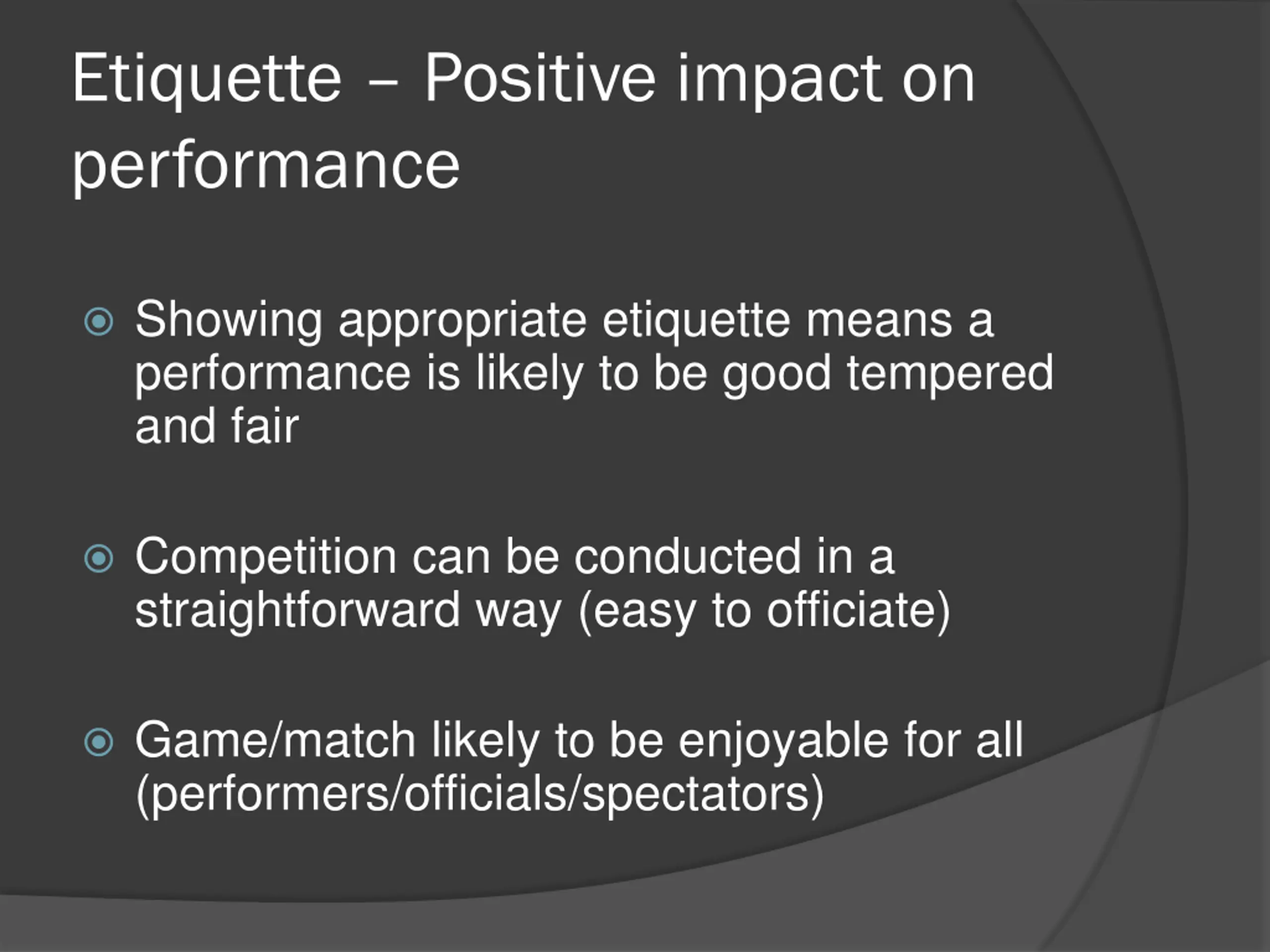 Etiquette – Positive impact on performance

Showing appropriate etiquette means a performance is likely to be good tempered and fair

Competition can be conducted in a straightforward way (easy to officiate)

Game/match likely to be enjoyable for all (performers/officials/spectators)